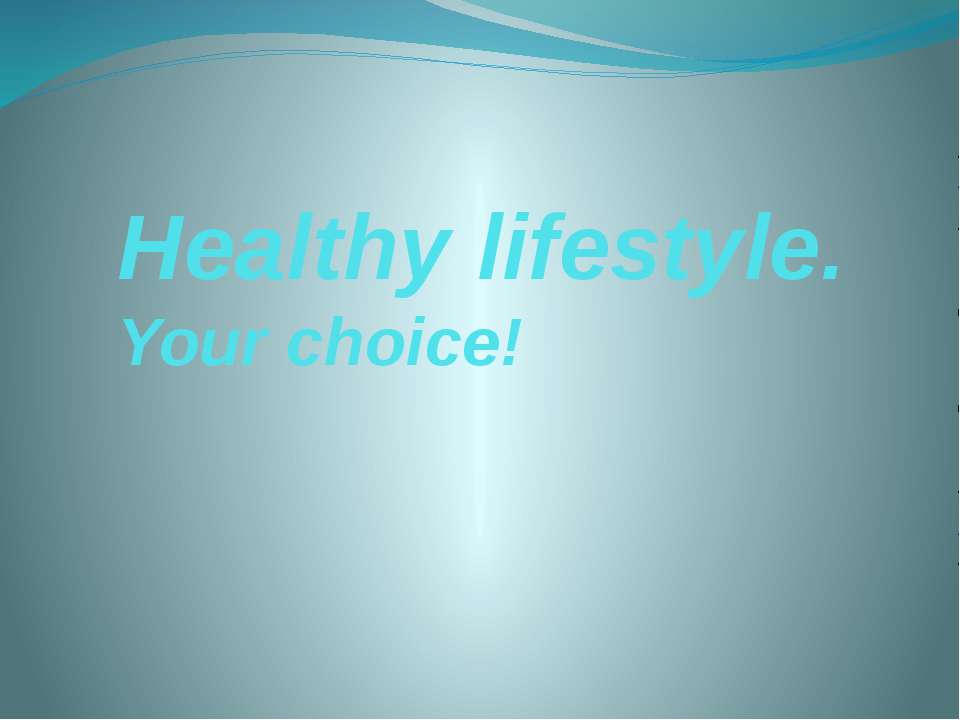 Healthy lifestyle.
Your choice!